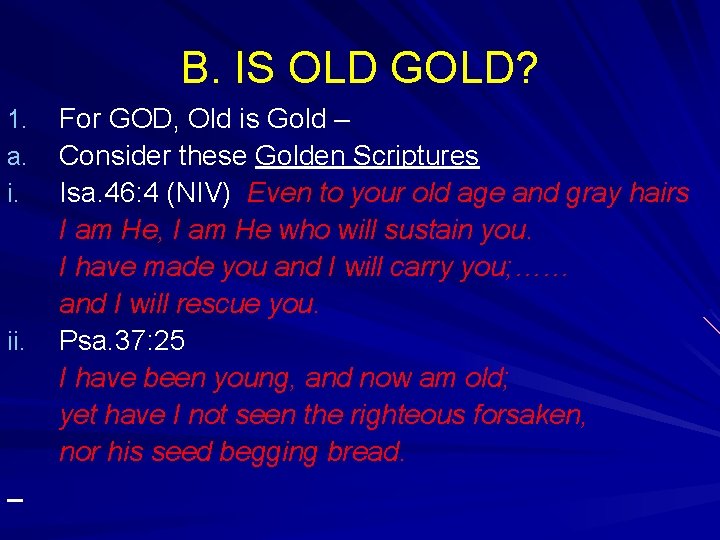 B. IS OLD GOLD?

1. For GOD, Old is Gold –

a. Consider these Golden Scriptures

i. Isa.46:4 (NIV) Even to your old age and gray hairs
I am He, I am He who will sustain you.
I have made you and I will carry you;……
and I will rescue you.

ii. Psa.37:25
I have been young, and now am old;
yet have I not seen the righteous forsaken,
nor his seed begging bread.

–